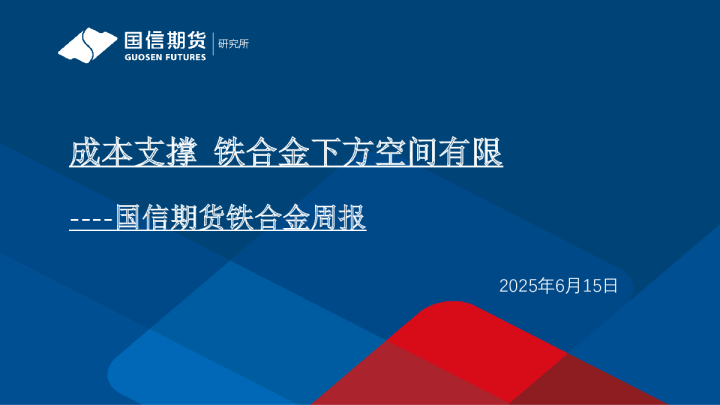 国信期货
GUOSEN FUTURES
研究所

成本支撑 铁合金下方空间有限

----国信期货铁合金周报

2025年6月15日